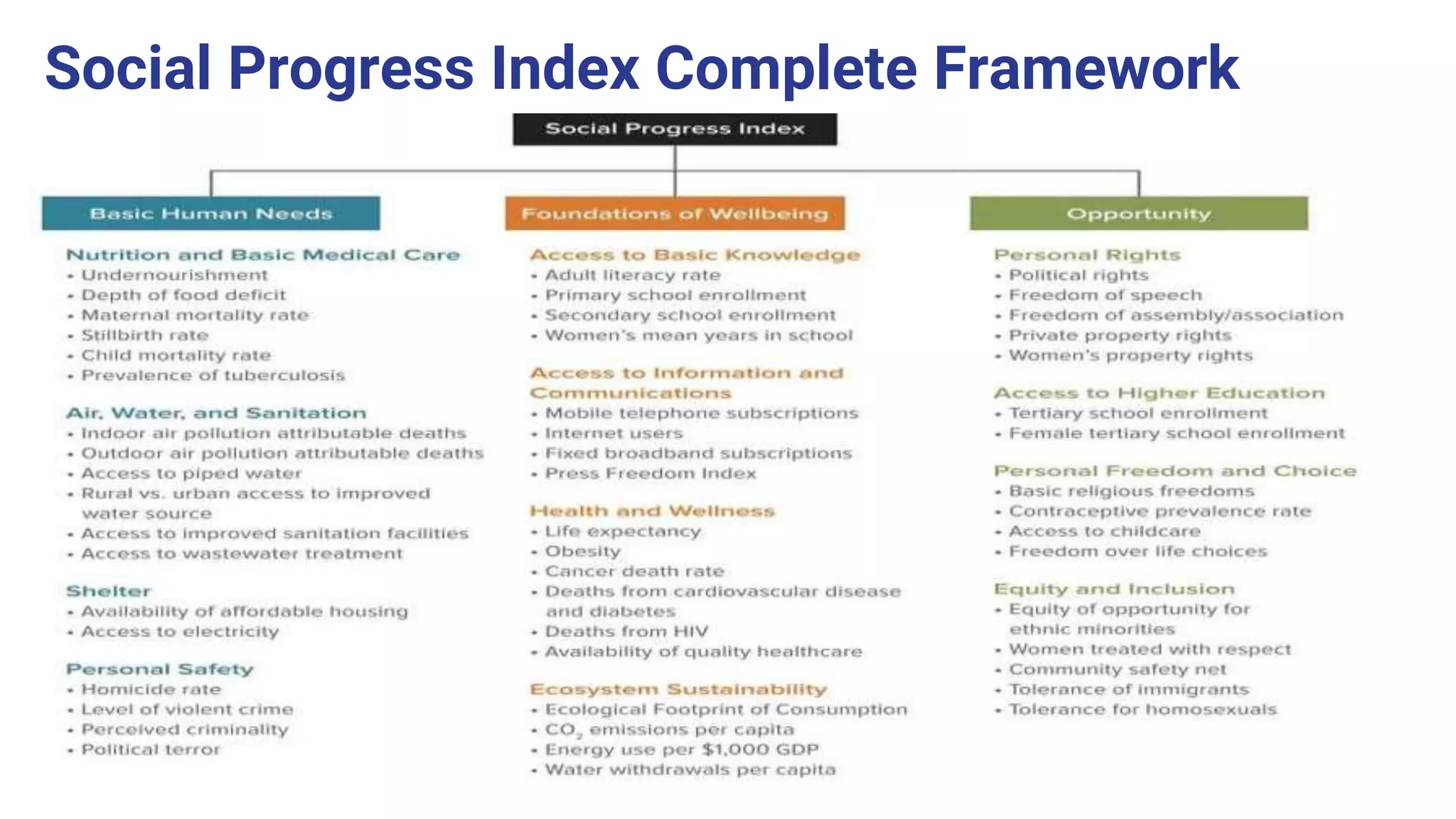 Social Progress Index Complete Framework

Social Progress Index

Basic Human Needs

Nutrition and Basic Medical Care
• Undernourishment
• Depth of food deficit
• Maternal mortality rate
• Stillbirth rate
• Child mortality rate
• Prevalence of tuberculosis

Air, Water, and Sanitation
• Indoor air pollution attributable deaths
• Outdoor air pollution attributable deaths
• Access to piped water
• Rural vs. urban access to improved water source
• Access to improved sanitation facilities
• Access to wastewater treatment

Shelter
• Availability of affordable housing
• Access to electricity

Personal Safety
• Homicide rate
• Level of violent crime
• Perceived criminality
• Political terror

Foundations of Wellbeing

Access to Basic Knowledge
• Adult literacy rate
• Primary school enrollment
• Secondary school enrollment
• Women's mean years in school

Access to Information and Communications
• Mobile telephone subscriptions
• Internet users
• Fixed broadband subscriptions
• Press Freedom Index

Health and Wellness
• Life expectancy
• Obesity
• Cancer death rate
• Deaths from cardiovascular disease and diabetes
• Deaths from HIV
• Availability of quality healthcare

Ecosystem Sustainability
• Ecological Footprint of Consumption
• $CO_2$ emissions per capita
• Energy use per $1,000 GDP
• Water withdrawals per capita

Opportunity

Personal Rights
• Political rights
• Freedom of speech
• Freedom of assembly/association
• Private property rights
• Women's property rights

Access to Higher Education
• Tertiary school enrollment
• Female tertiary school enrollment

Personal Freedom and Choice
• Basic religious freedoms
• Contraceptive prevalence rate
• Access to childcare
• Freedom over life choices

Equity and Inclusion
• Equity of opportunity for ethnic minorities
• Women treated with respect
• Community safety net
• Tolerance of immigrants
• Tolerance for homosexuals